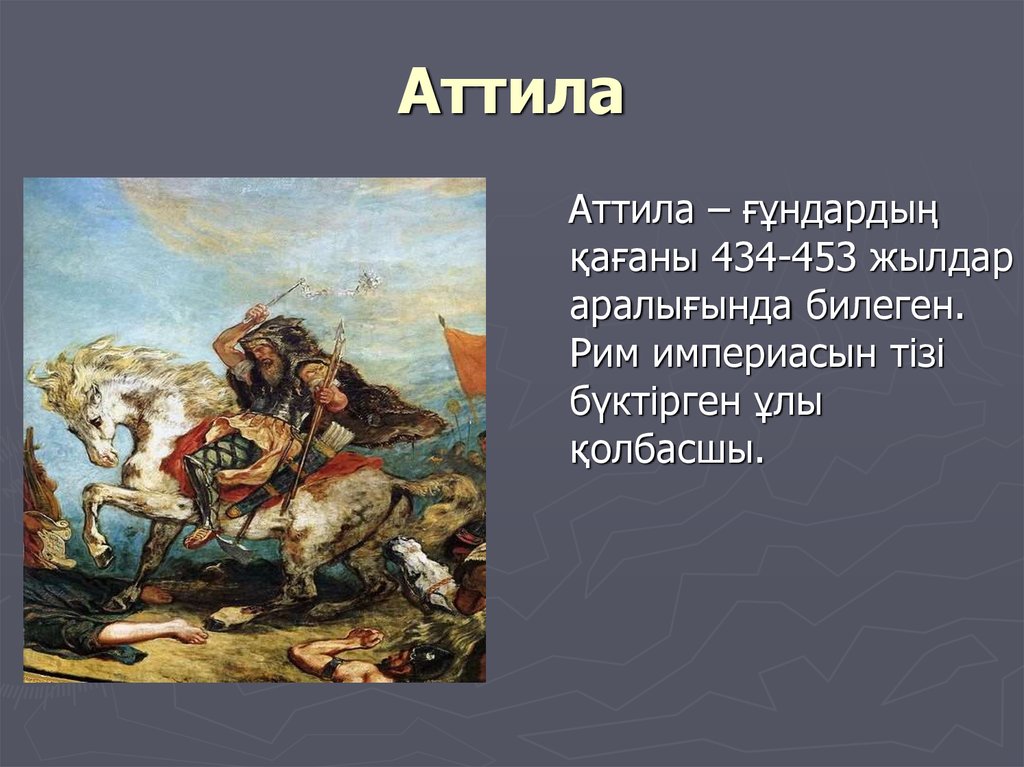 Аттила

Аттила – ғұндардың қағаны 434-453 жылдар аралығында билеген. Рим империасын тізі бүктірген ұлы қолбасшы.